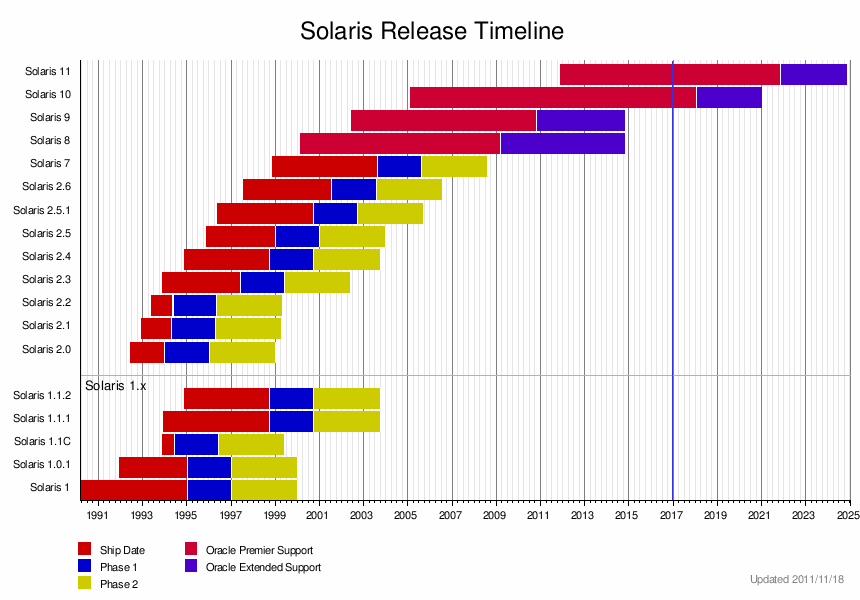 Solaris Release Timeline

Solaris 11
Solaris 10
Solaris 9
Solaris 8
Solaris 7
Solaris 2.6
Solaris 2.5.1
Solaris 2.5
Solaris 2.4
Solaris 2.3
Solaris 2.2
Solaris 2.1
Solaris 2.0

Solaris 1.x
Solaris 1.1.2
Solaris 1.1.1
Solaris 1.1C
Solaris 1.0.1
Solaris 1

1991 1993 1995 1997 1999 2001 2003 2005 2007 2009 2011 2013 2015 2017 2019 2021 2023 2025

Ship Date
Phase 1
Phase 2
Oracle Premier Support
Oracle Extended Support

Updated 2011/11/18